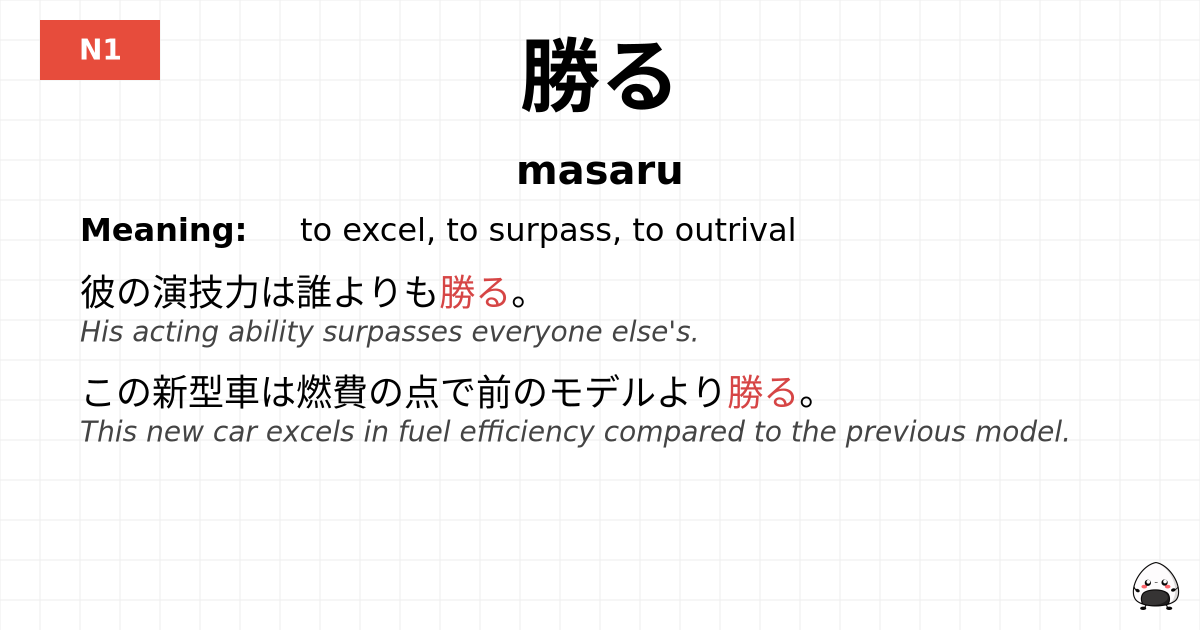 N1

勝る

masaru

Meaning: to excel, to surpass, to outrival

彼の演技力は誰よりも勝る。
His acting ability surpasses everyone else's.

この新型車は燃費の点で前のモデルより勝る。
This new car excels in fuel efficiency compared to the previous model.